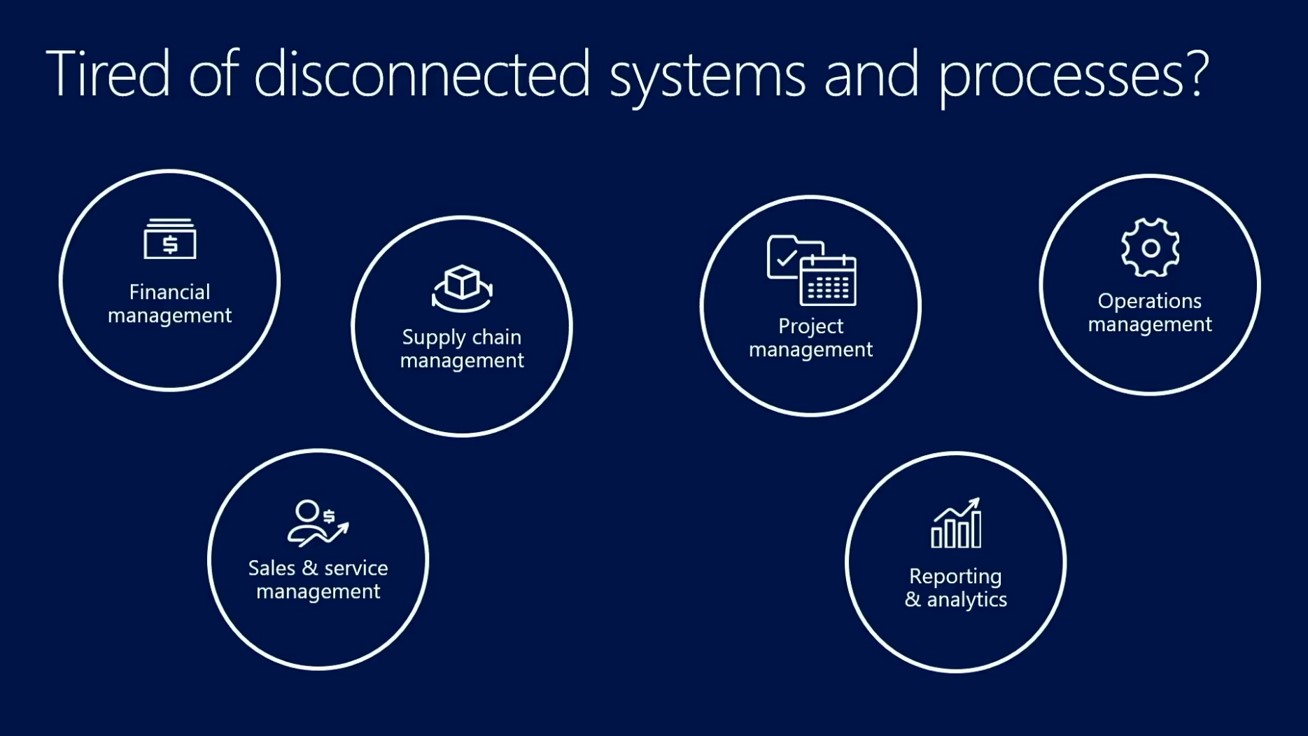 Tired of disconnected systems and processes?

Financial management

Supply chain management

Project management

Operations management

Sales & service management

Reporting & analytics